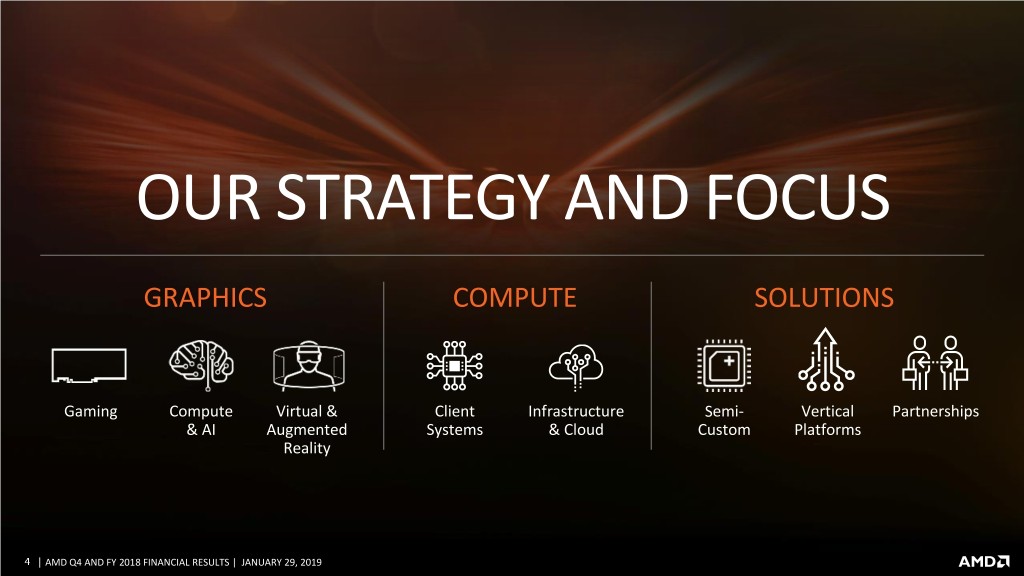 OUR STRATEGY AND FOCUS

GRAPHICS

Gaming

Compute & AI

Virtual & Augmented Reality

COMPUTE

Client Systems

Infrastructure & Cloud

SOLUTIONS

Semi-Custom

Vertical Platforms

Partnerships

4 | AMD Q4 AND FY 2018 FINANCIAL RESULTS | JANUARY 29, 2019

AMD